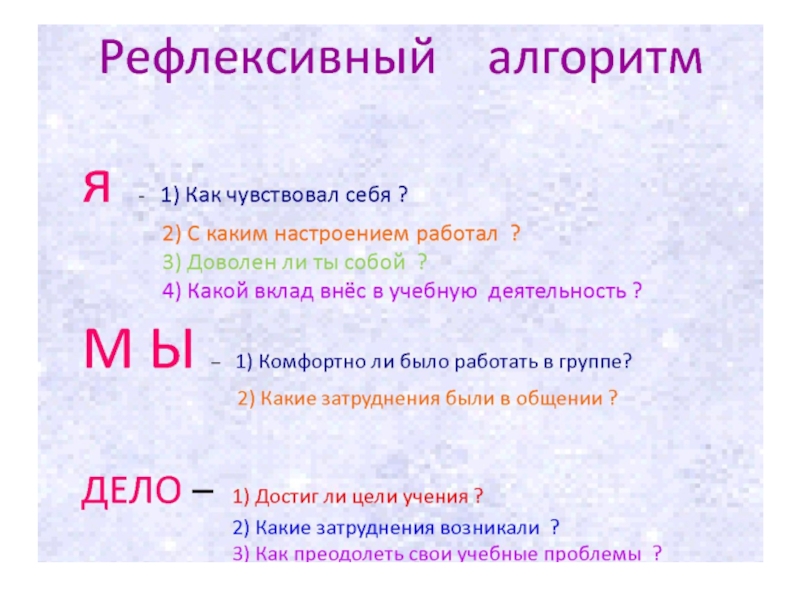 Рефлексивный алгоритм

Я - 1) Как чувствовал себя ?
2) С каким настроением работал ?
3) Доволен ли ты собой ?
4) Какой вклад внёс в учебную деятельность ?

М Ы – 1) Комфортно ли было работать в группе?
2) Какие затруднения были в общении ?

ДЕЛО – 1) Достиг ли цели учения ?
2) Какие затруднения возникали ?
3) Как преодолеть свои учебные проблемы ?